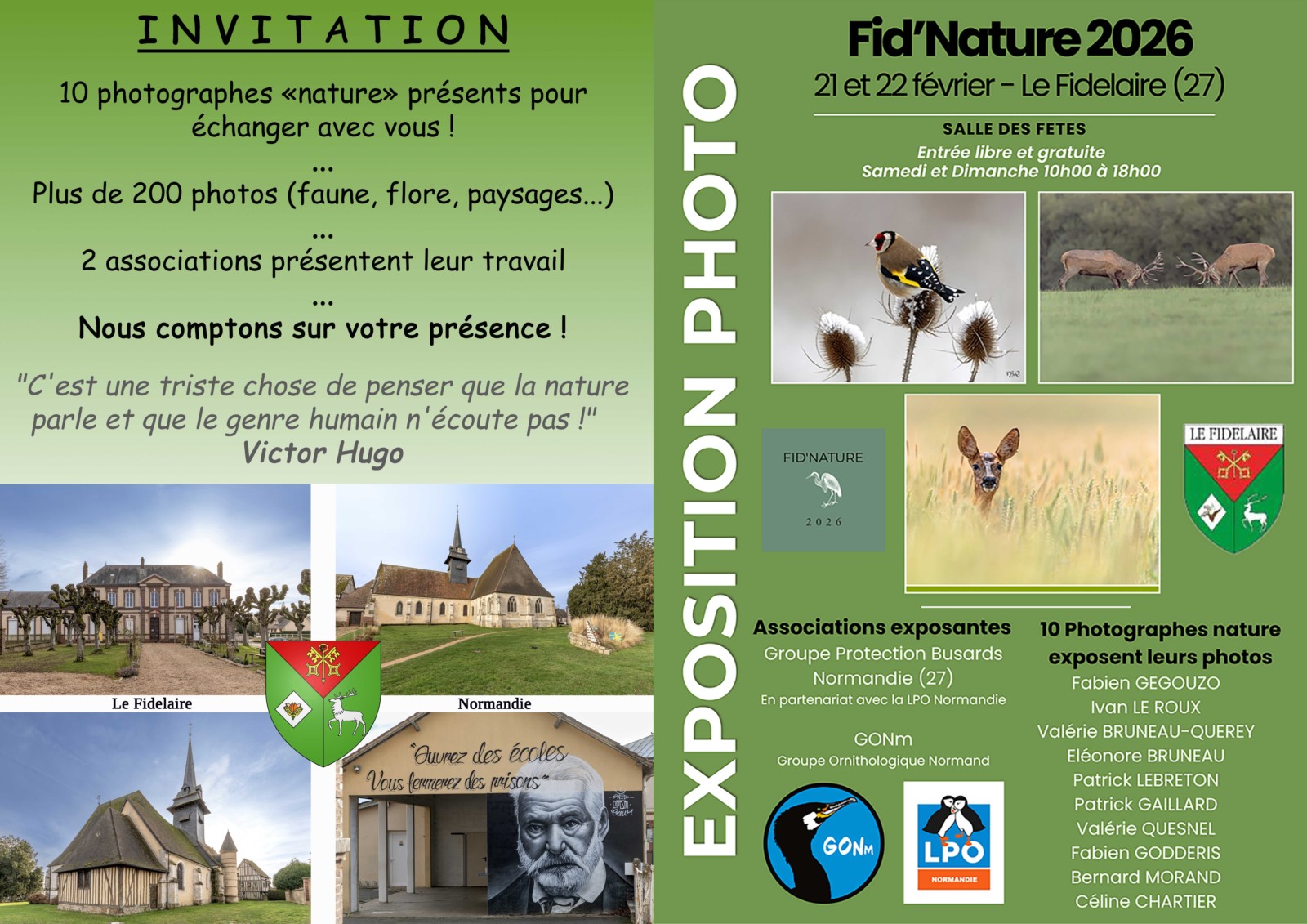 INVITATION

10 photographes «nature» présents pour échanger avec vous !

...

Plus de 200 photos (faune, flore, paysages...)

...

2 associations présentent leur travail

...

Nous comptons sur votre présence !

"C'est une triste chose de penser que la nature parle et que le genre humain n'écoute pas !"
Victor Hugo

Le Fidelaire

Normandie

"Ouvrez des écoles
Vous fermerez des prisons"

EXPOSITION PHOTO

Fid'Nature 2026

21 et 22 février – Le Fidelaire (27)

SALLE DES FETES

Entrée libre et gratuite
Samedi et Dimanche 10h00 à 18h00

FID'NATURE
2026

LE FIDELAIRE

Associations exposantes

Groupe Protection Busards Normandie (27)
En partenariat avec la LPO Normandie

GONm
Groupe Ornithologique Normand

GONm

LPO
NORMANDIE

10 Photographes nature exposent leurs photos

Fabien GEGOUZO
Ivan LE ROUX
Valérie BRUNEAU-QUEREY
Eléonore BRUNEAU
Patrick LEBRETON
Patrick GAILLARD
Valérie QUESNEL
Fabien GODDERIS
Bernard MORAND
Céline CHARTIER